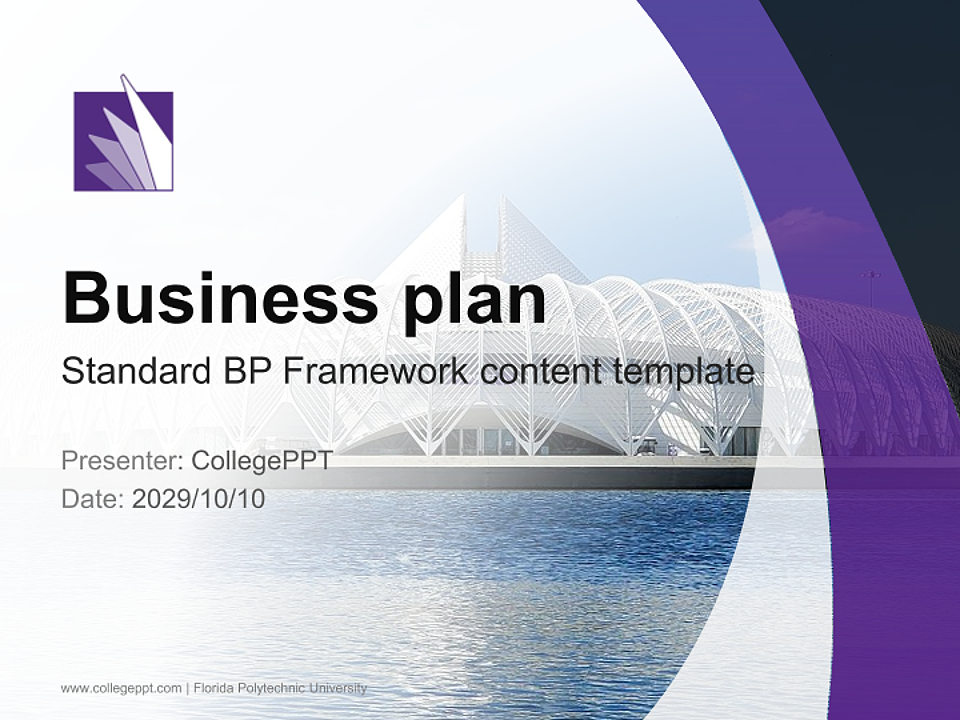 Business plan

Standard BP Framework content template

Presenter: CollegePPT

Date: 2029/10/10

www.collegeppt.com | Florida Polytechnic University